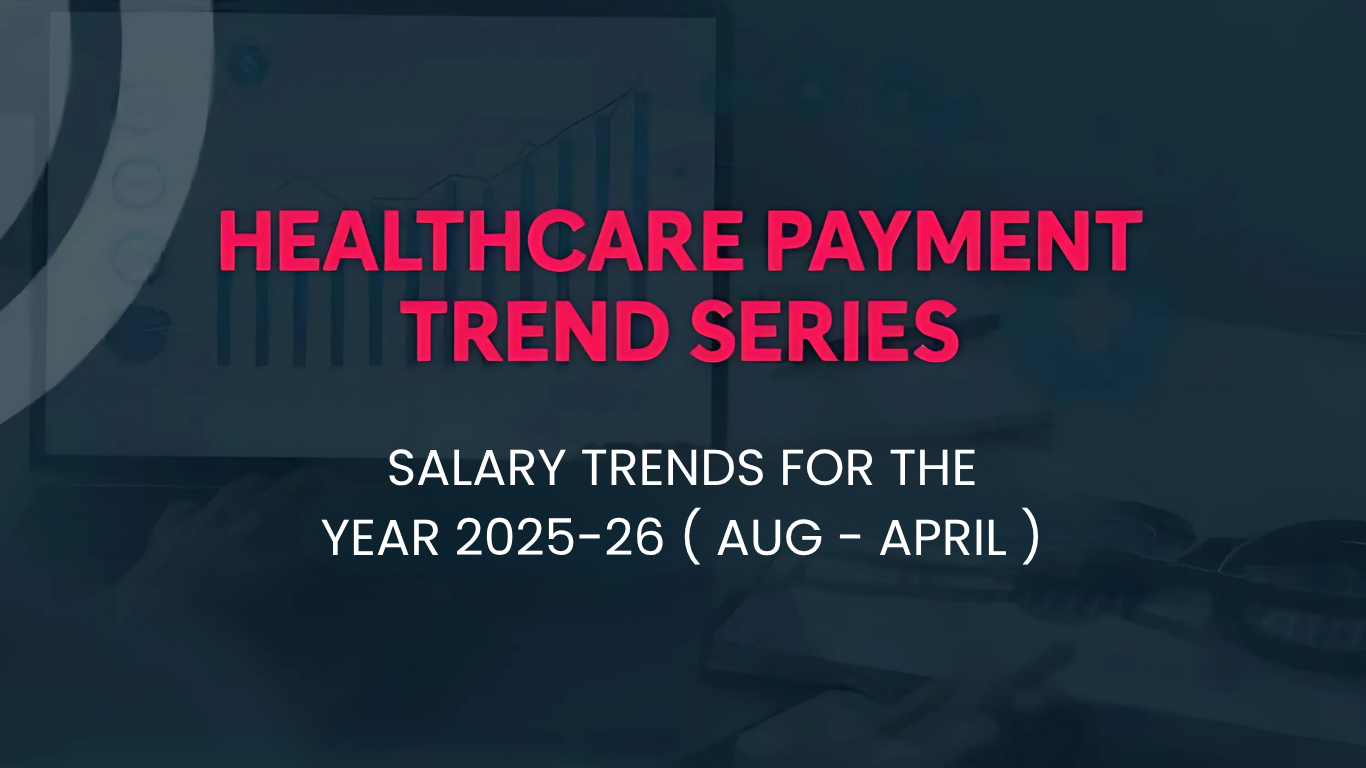 HEALTHCARE PAYMENT TREND SERIES

SALARY TRENDS FOR THE YEAR 2025-26 ( AUG - APRIL )